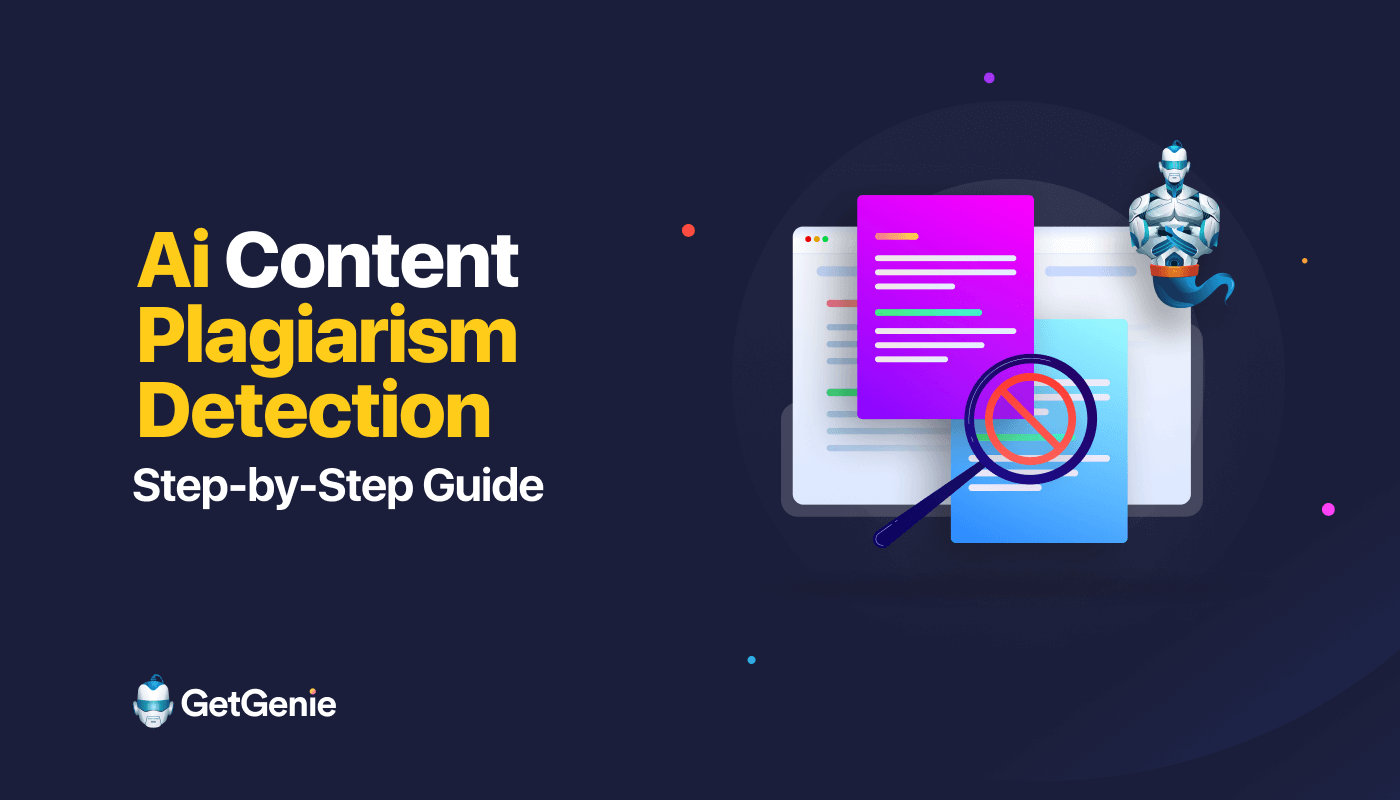 Ai Content Plagiarism Detection

Step-by-Step Guide

GetGenie